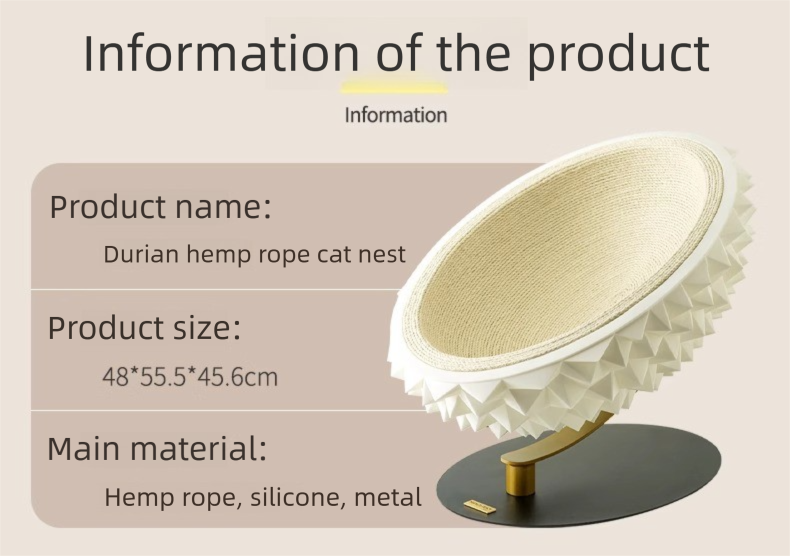 Information of the product

Information

Product name:

Durian hemp rope cat nest

Product size:

48*55.5*45.6cm

Main material:

Hemp rope, silicone, metal